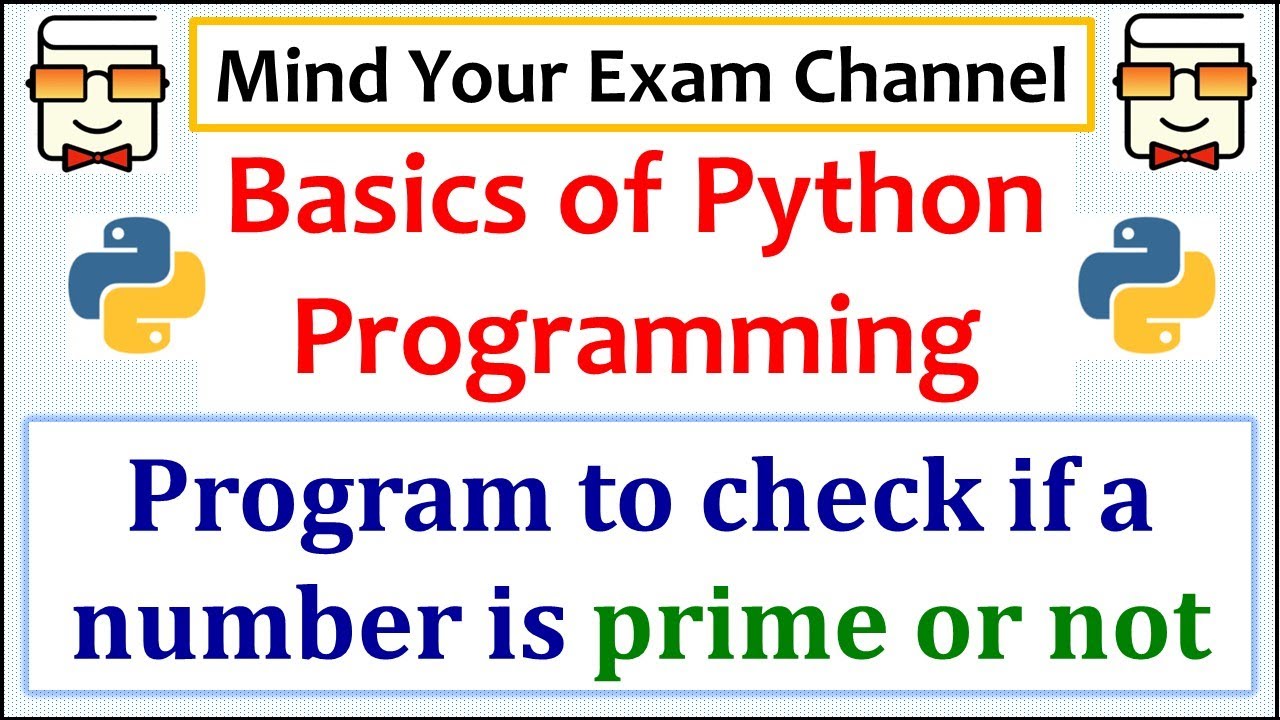 Mind Your Exam Channel

Basics of Python Programming

Program to check if a number is prime or not